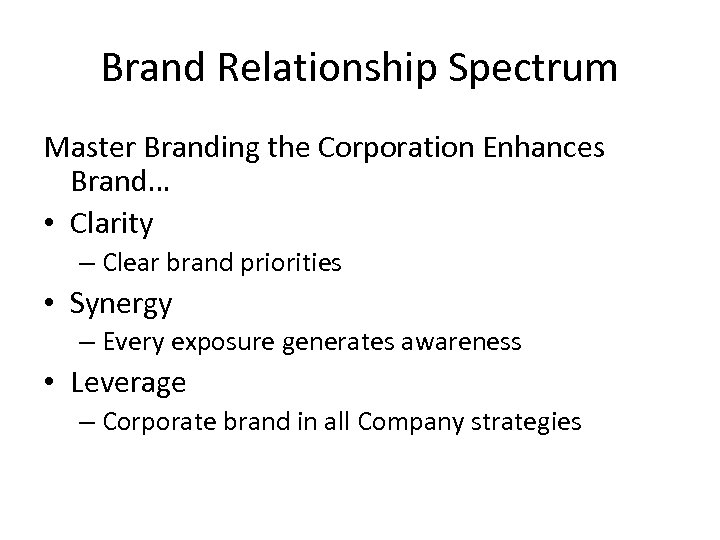 Brand Relationship Spectrum

Master Branding the Corporation Enhances Brand…

• Clarity
– Clear brand priorities
• Synergy
– Every exposure generates awareness
• Leverage
– Corporate brand in all Company strategies